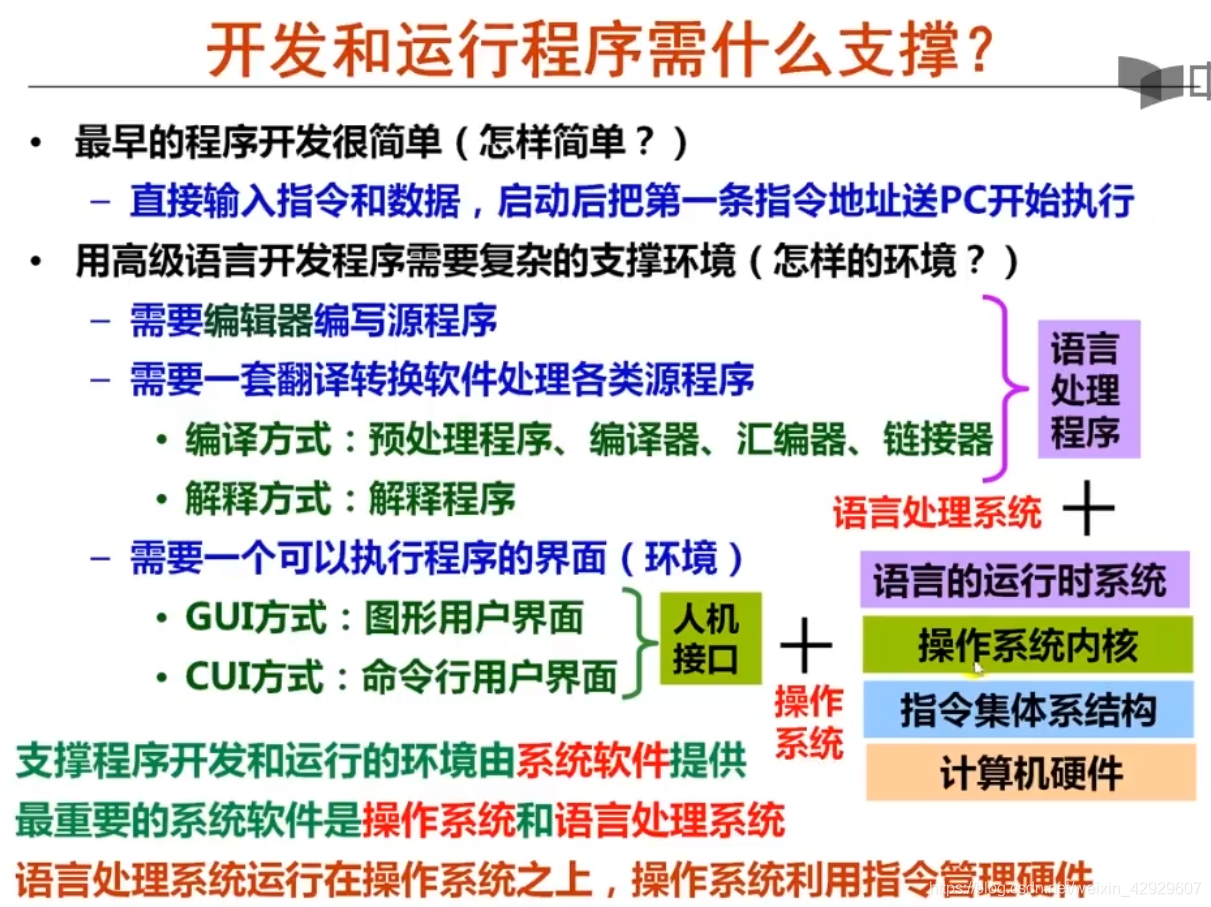 开发和运行程序需什么支撑?

• 最早的程序开发很简单(怎样简单?)

– 直接输入指令和数据,启动后把第一条指令地址送PC开始执行

• 用高级语言开发程序需要复杂的支撑环境(怎样的环境?)

– 需要编辑器编写源程序

– 需要一套翻译转换软件处理各类源程序

• 编译方式:预处理程序、编译器、汇编器、链接器

• 解释方式:解释程序

– 需要一个可以执行程序的界面(环境)

• GUI方式:图形用户界面

• CUI方式:命令行用户界面

语言处理程序

语言处理系统 +

人机接口

+

操作系统

语言的运行时系统

操作系统内核

指令集体系结构

计算机硬件

支撑程序开发和运行的环境由系统软件提供

最重要的系统软件是操作系统和语言处理系统

语言处理系统运行在操作系统之上,操作系统利用指令管理硬件

https://blog.csdn.net/weixin_42929607